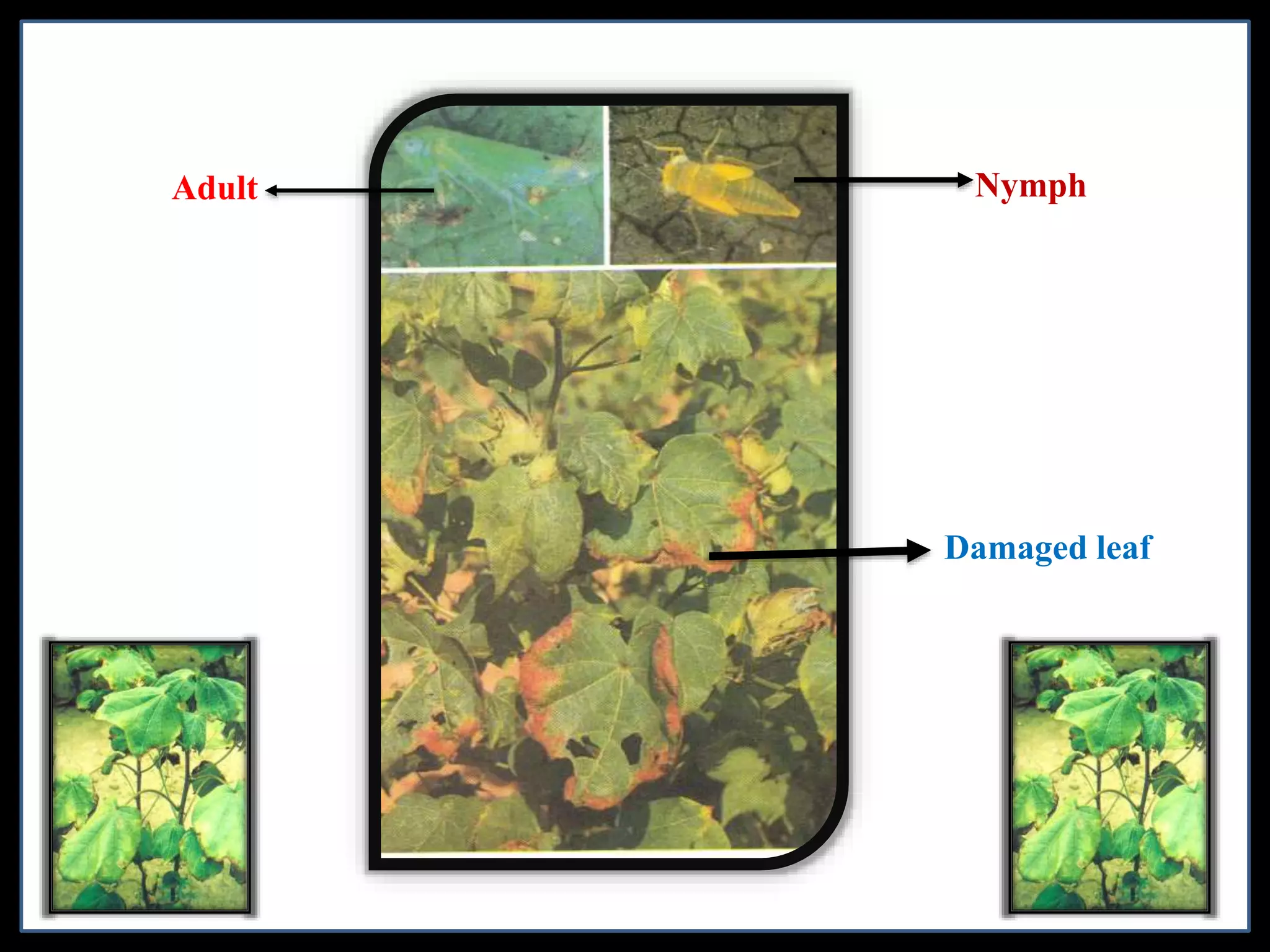 Adult

Nymph

Damaged leaf